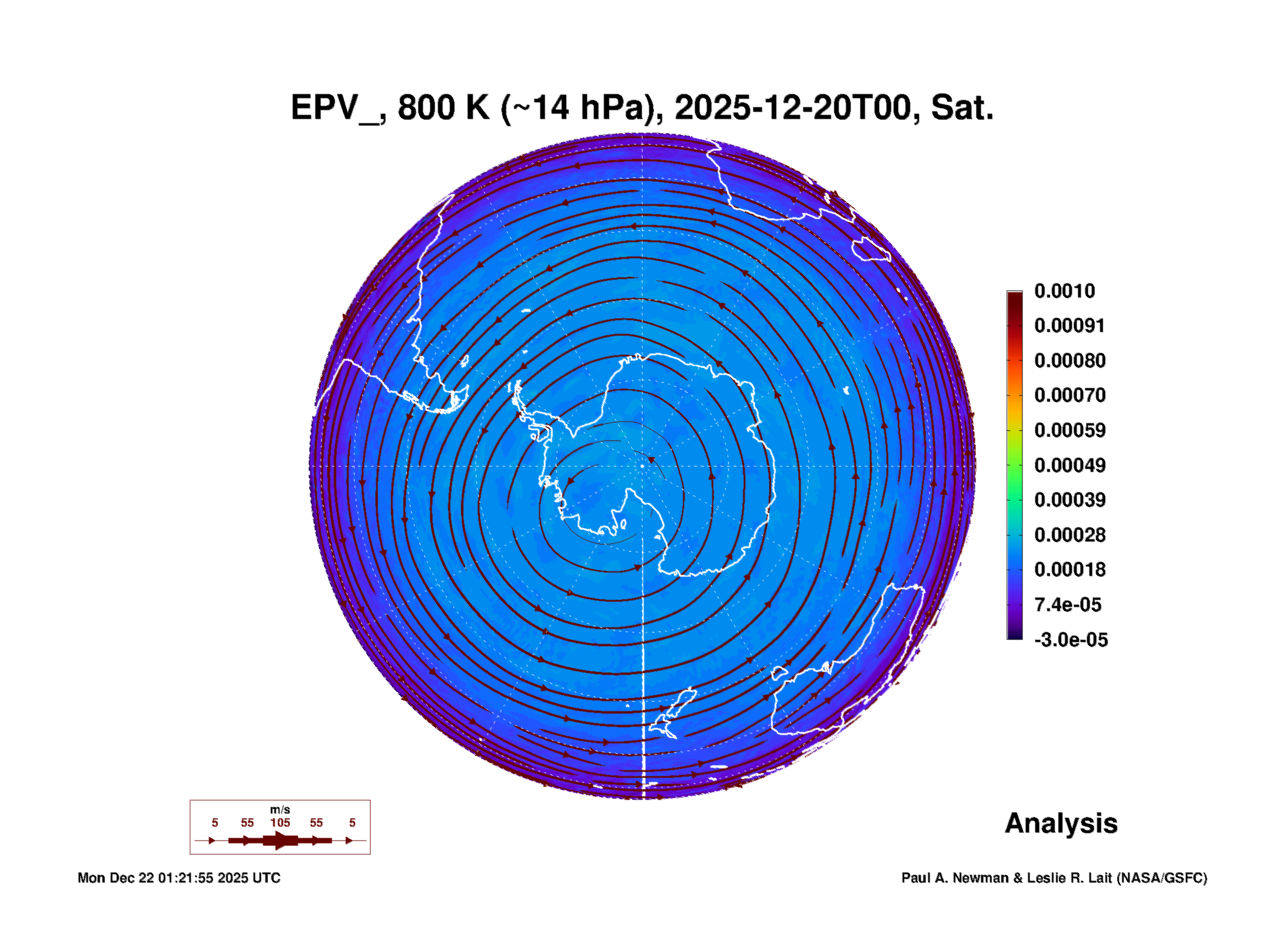 EPV_, 800 K (~14 hPa), 2025-12-20T00, Sat.

0.0010
0.00091
0.00080
0.00070
0.00059
0.00049
0.00039
0.00028
0.00018
7.4e-05
-3.0e-05

m/s
5 55 105 55 5

Analysis

Mon Dec 22 01:21:55 2025 UTC

Paul A. Newman & Leslie R. Lait (NASA/GSFC)